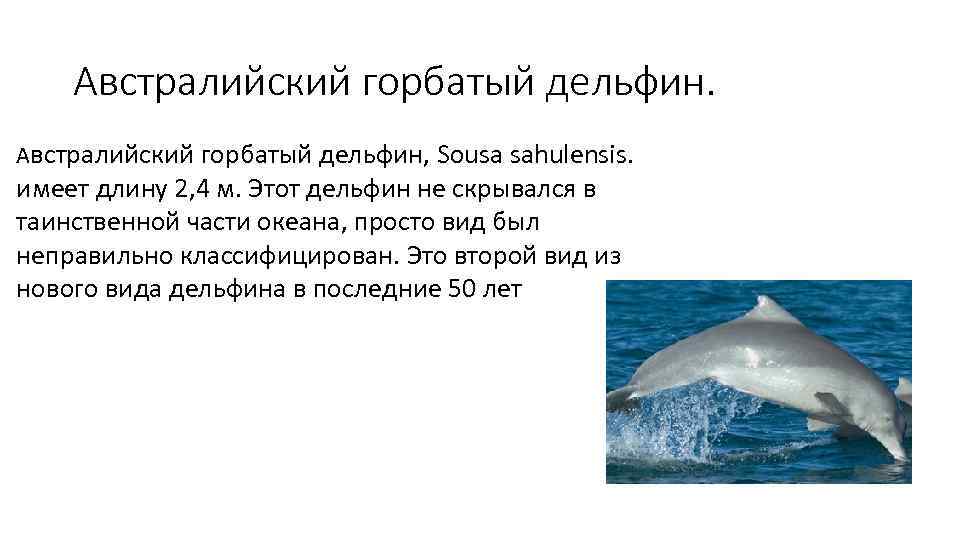 Австралийский горбатый дельфин.

Австралийский горбатый дельфин, Sousa sahulensis. имеет длину 2,4 м. Этот дельфин не скрывался в таинственной части океана, просто вид был неправильно классифицирован. Это второй вид из нового вида дельфина в последние 50 лет